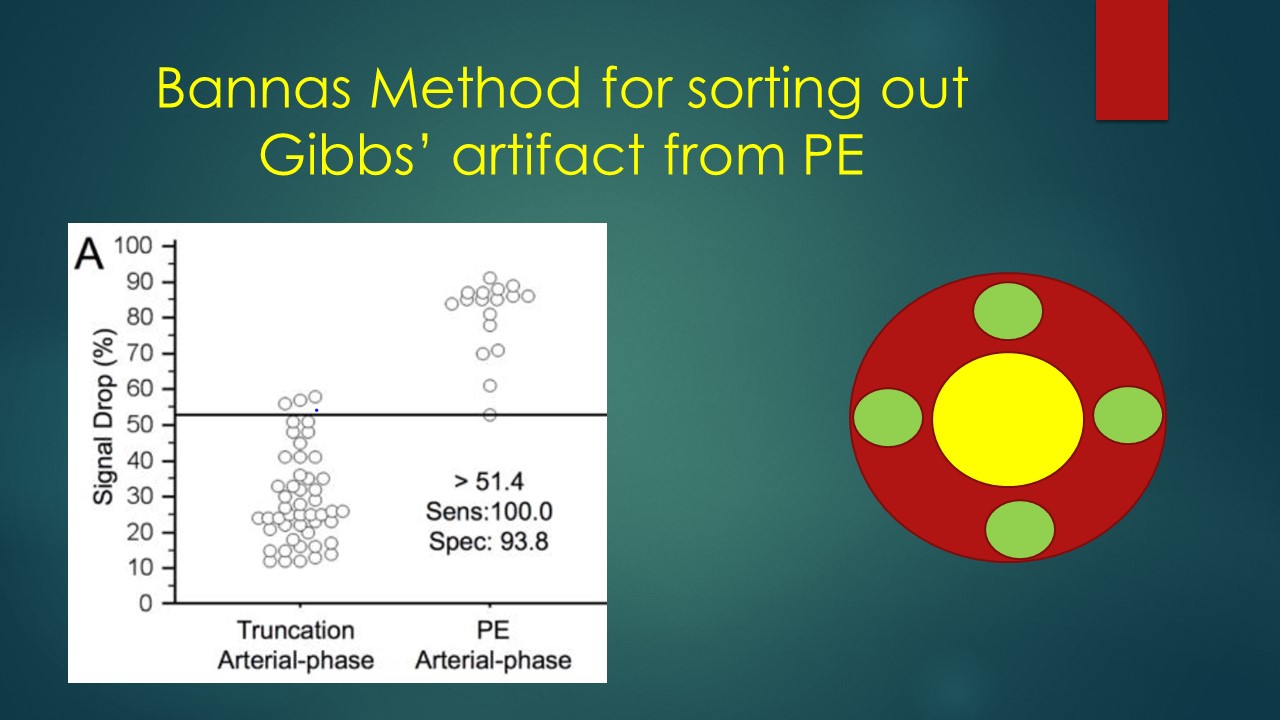 Bannas Method for sorting out Gibbs' artifact from PE

A

Signal Drop (%)

100
90
80
70
60
50
40
30
20
10
0

> 51.4
Sens:100.0
Spec: 93.8

Truncation
Arterial-phase

PE
Arterial-phase